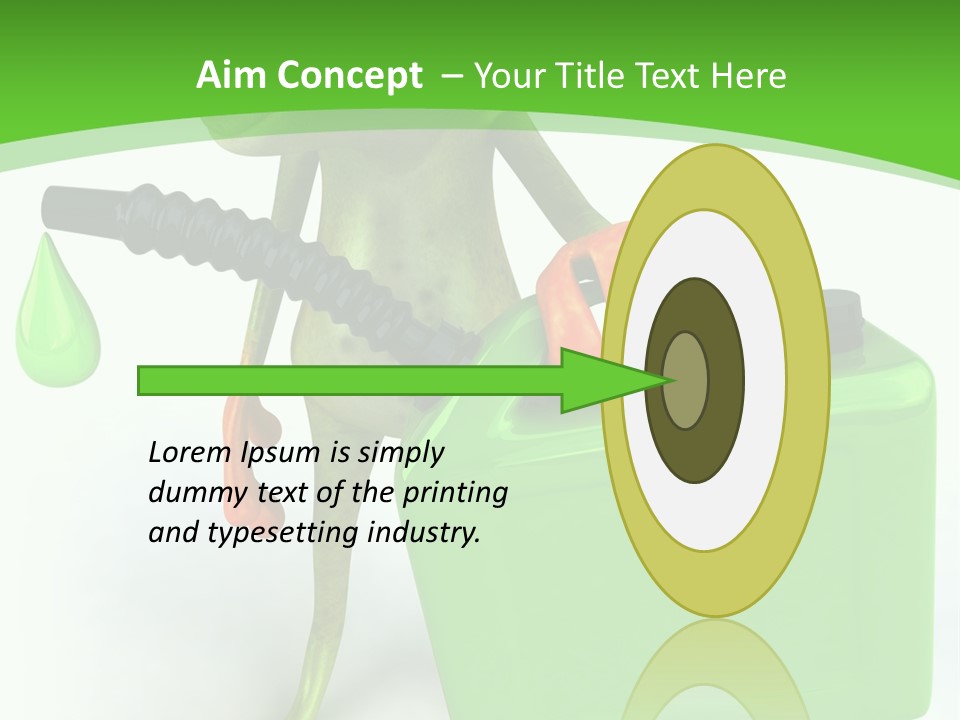 Aim Concept – Your Title Text Here

Lorem Ipsum is simply dummy text of the printing and typesetting industry.